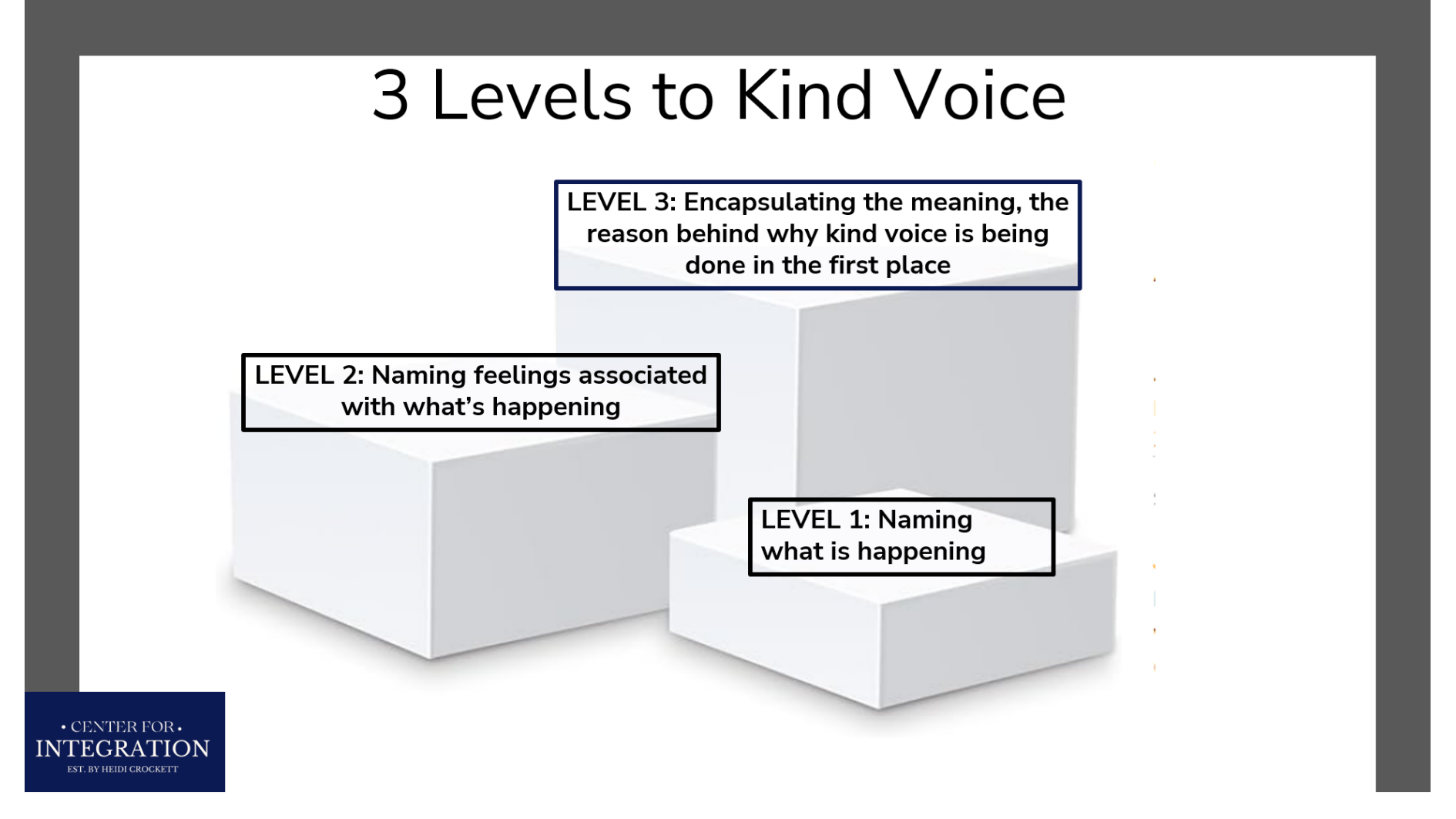 3 Levels to Kind Voice

LEVEL 3: Encapsulating the meaning, the reason behind why kind voice is being done in the first place

LEVEL 2: Naming feelings associated with what's happening

LEVEL 1: Naming what is happening

• CENTER FOR •
INTEGRATION
EST. BY HEIDI CROCKETT